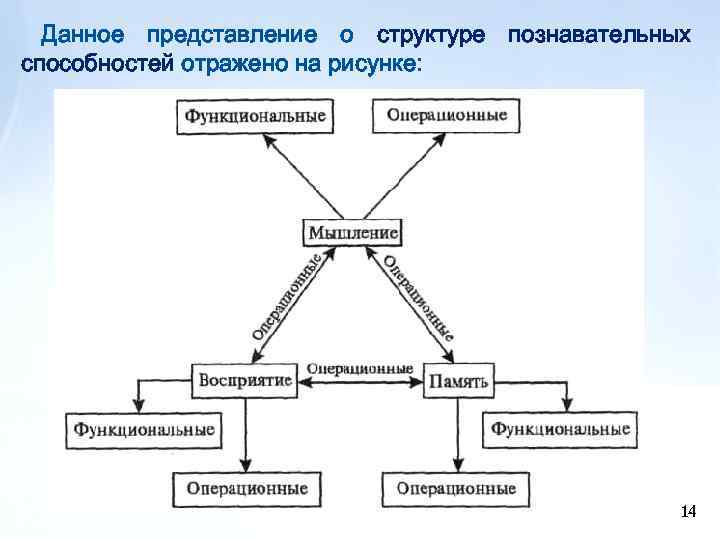 Данное представление о структуре познавательных способностей отражено на рисунке:

Функциональные

Операционные

Мышление

Операционные

Операционные

Восприятие

Операционные

Память

Функциональные

Функциональные

Операционные

Операционные

14